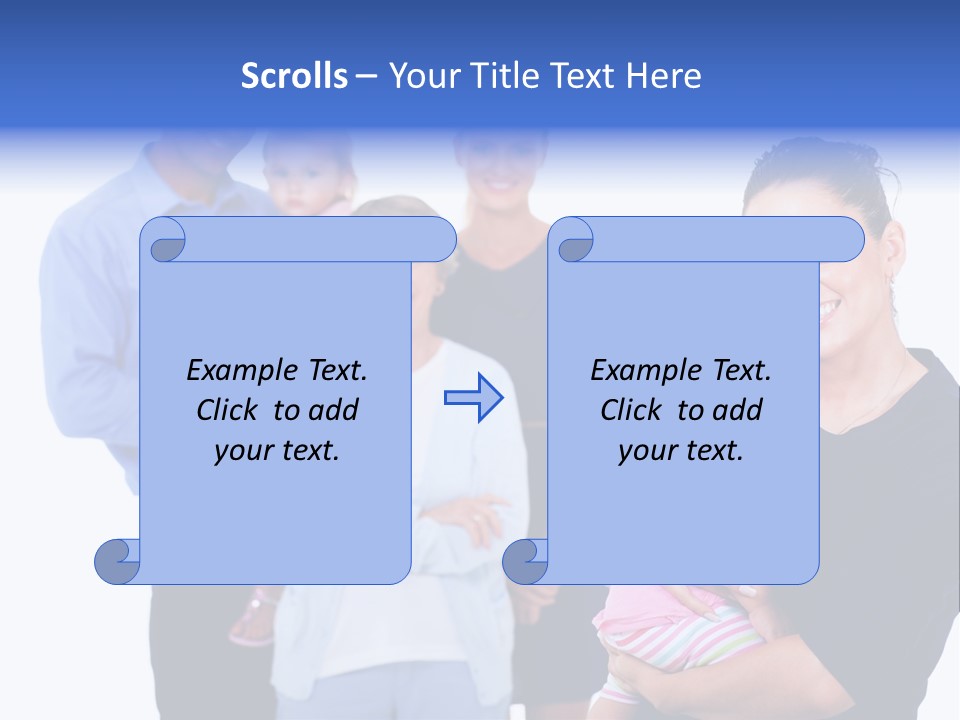 Scrolls – Your Title Text Here

Example Text. Click to add your text.

Example Text. Click to add your text.